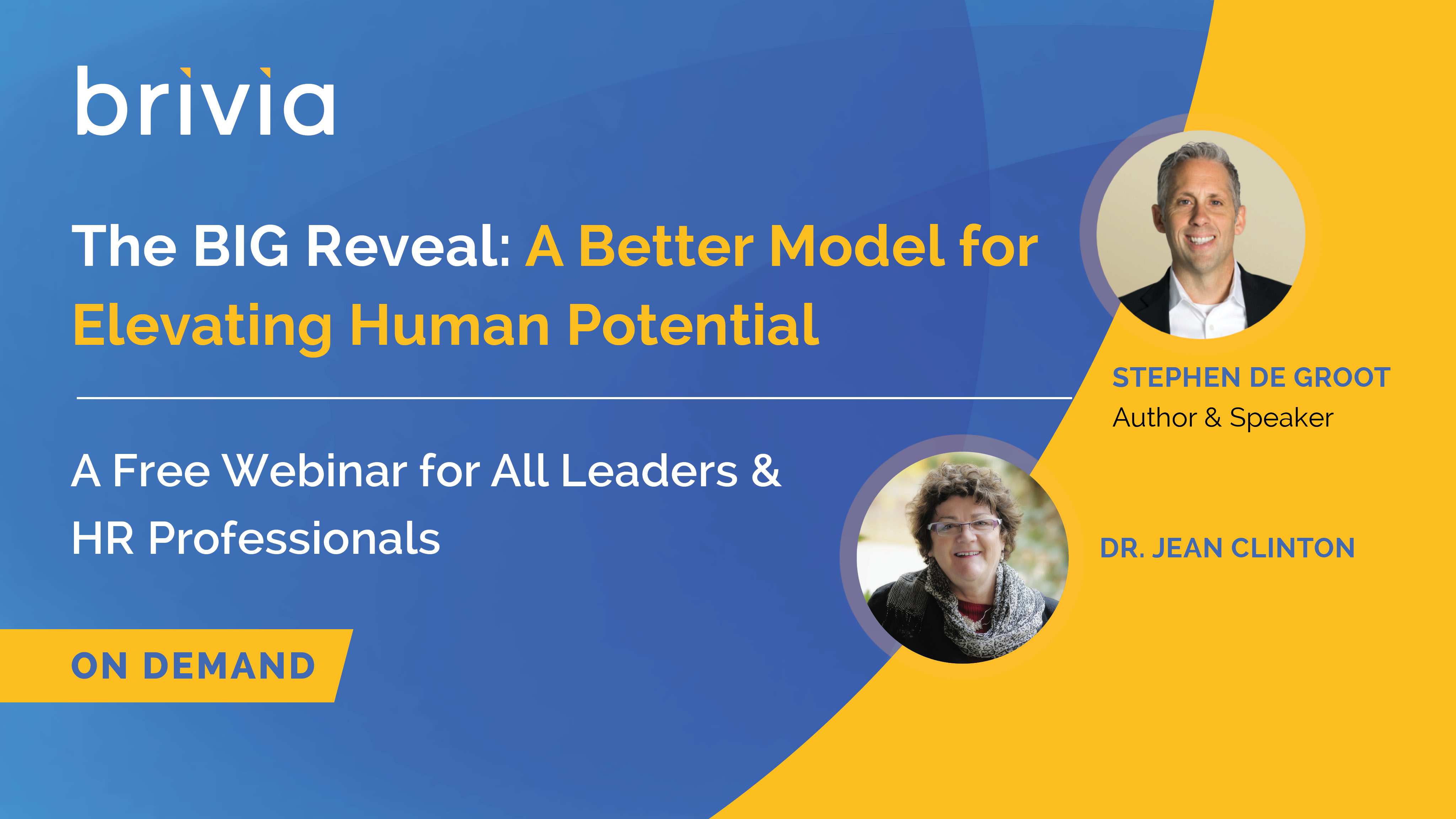 brivia

The BIG Reveal: A Better Model for Elevating Human Potential

A Free Webinar for All Leaders & HR Professionals

ON DEMAND

STEPHEN DE GROOT
Author & Speaker

DR. JEAN CLINTON